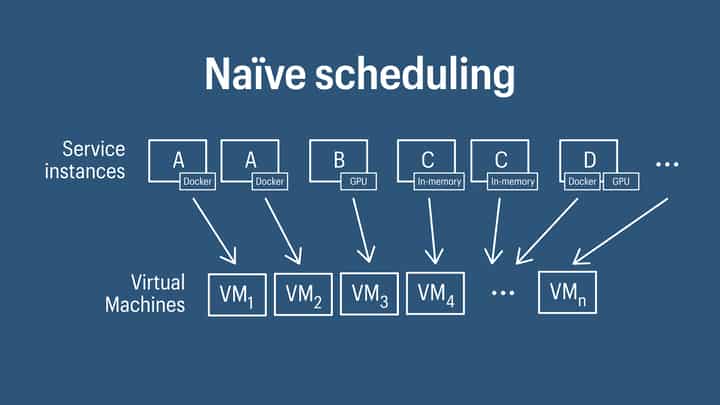 Naïve scheduling

Service instances

A Docker
A Docker
B GPU
C In-memory
C In-memory
D Docker GPU
...

Virtual Machines

$VM_1$
$VM_2$
$VM_3$
$VM_4$
...
$VM_n$